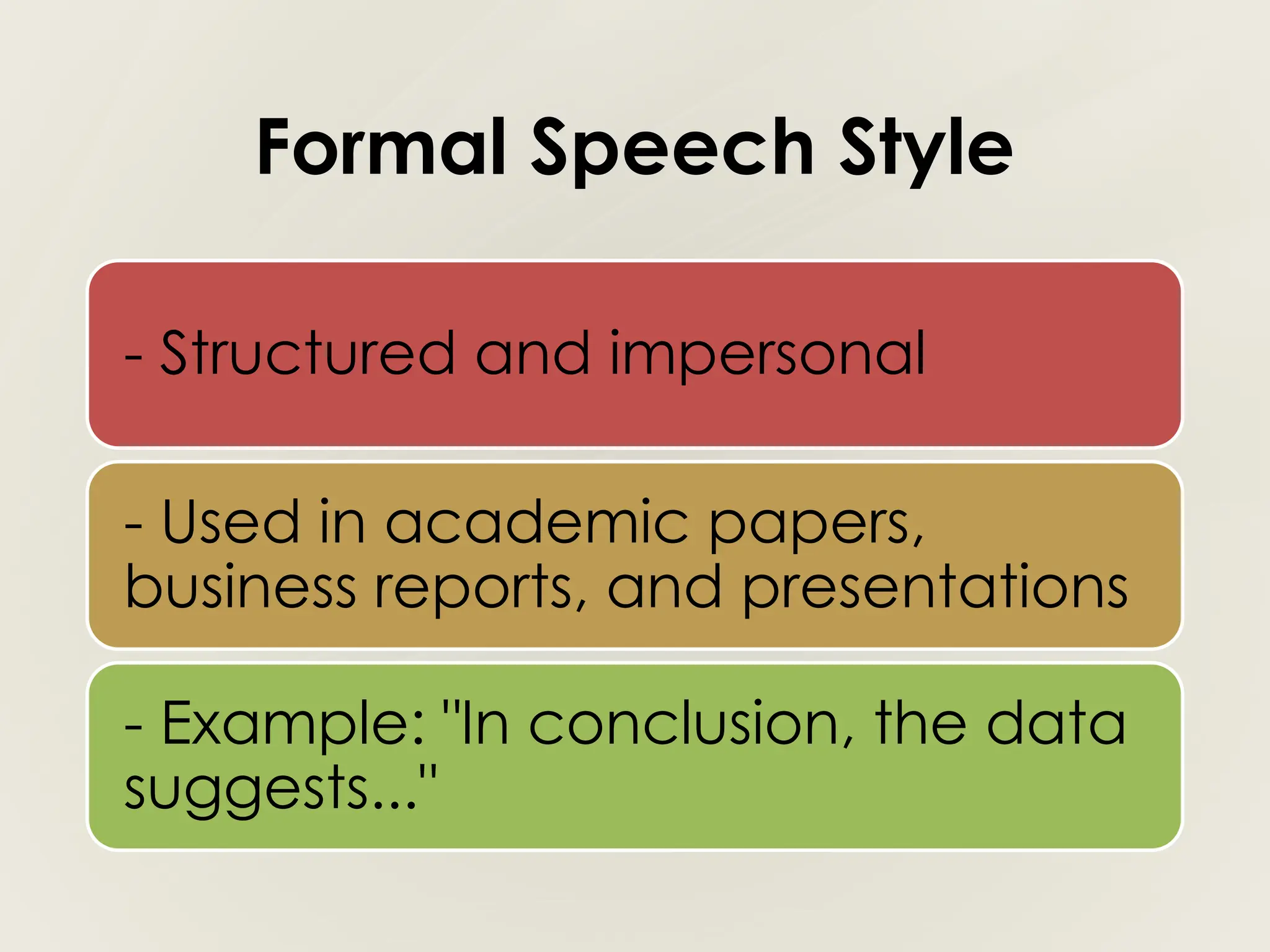 Formal Speech Style

- Structured and impersonal

- Used in academic papers, business reports, and presentations

- Example: "In conclusion, the data suggests..."